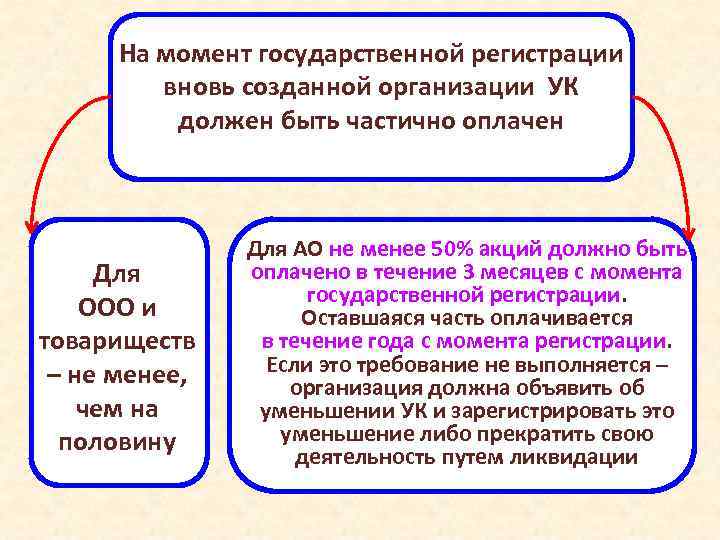 На момент государственной регистрации вновь созданной организации УК должен быть частично оплачен

Для ООО и товариществ – не менее, чем на половину

Для АО не менее 50% акций должно быть оплачено в течение 3 месяцев с момента государственной регистрации. Оставшаяся часть оплачивается в течение года с момента регистрации. Если это требование не выполняется – организация должна объявить об уменьшении УК и зарегистрировать это уменьшение либо прекратить свою деятельность путем ликвидации